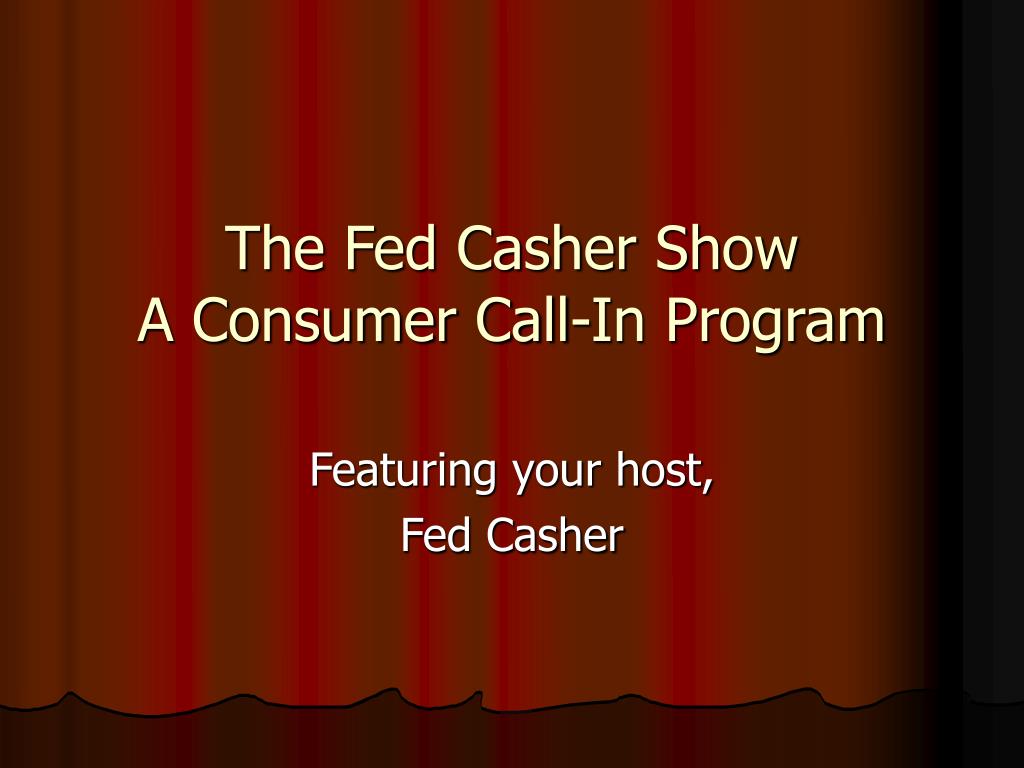 The Fed Casher Show
A Consumer Call-In Program

Featuring your host,
Fed Casher